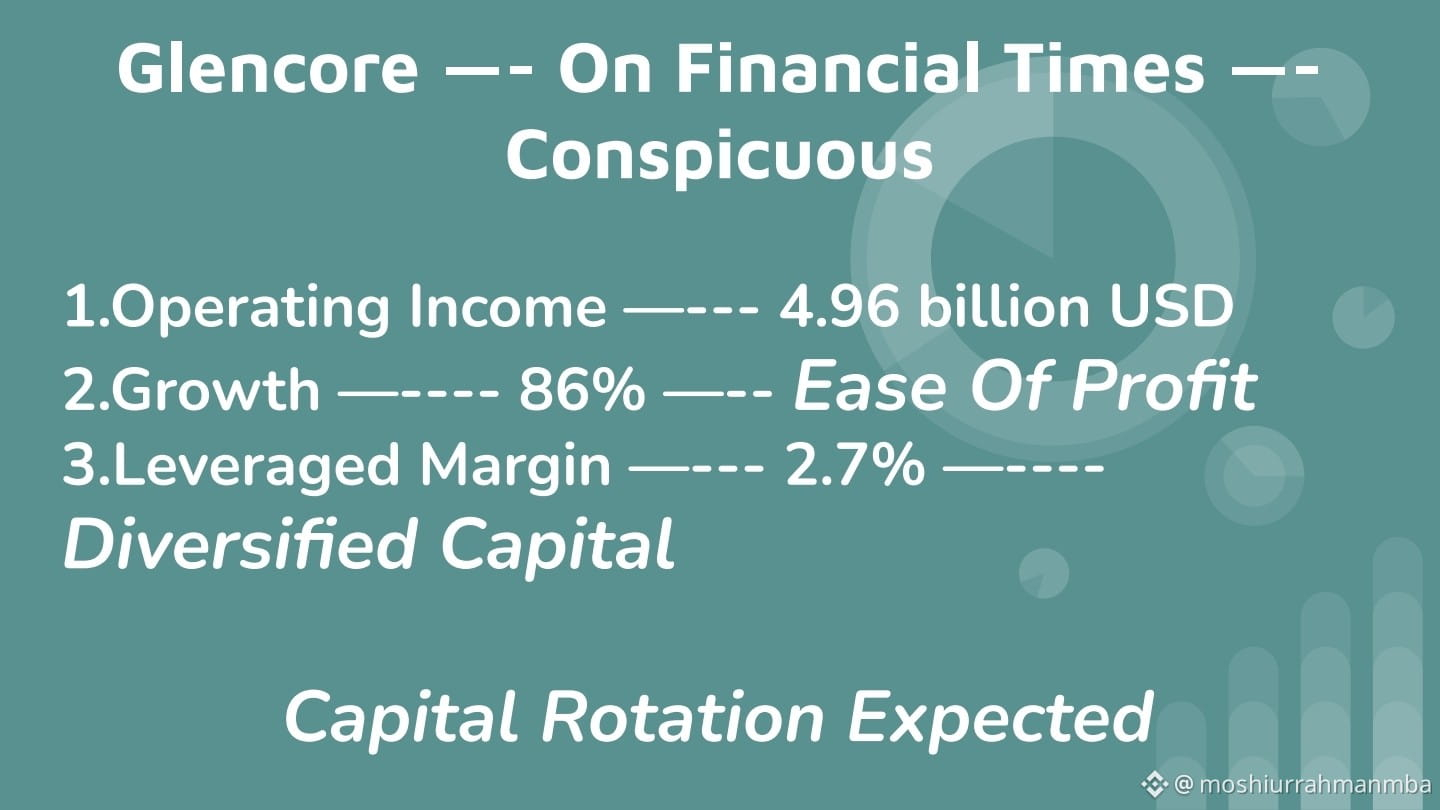 Glencore —- On Financial Times —- Conspicuous

1.Operating Income —--- 4.96 billion USD
2.Growth —---- 86% —-- Ease Of Profit
3.Leveraged Margin —--- 2.7% —----
Diversified Capital

Capital Rotation Expected

@ moshiurrahmanmba